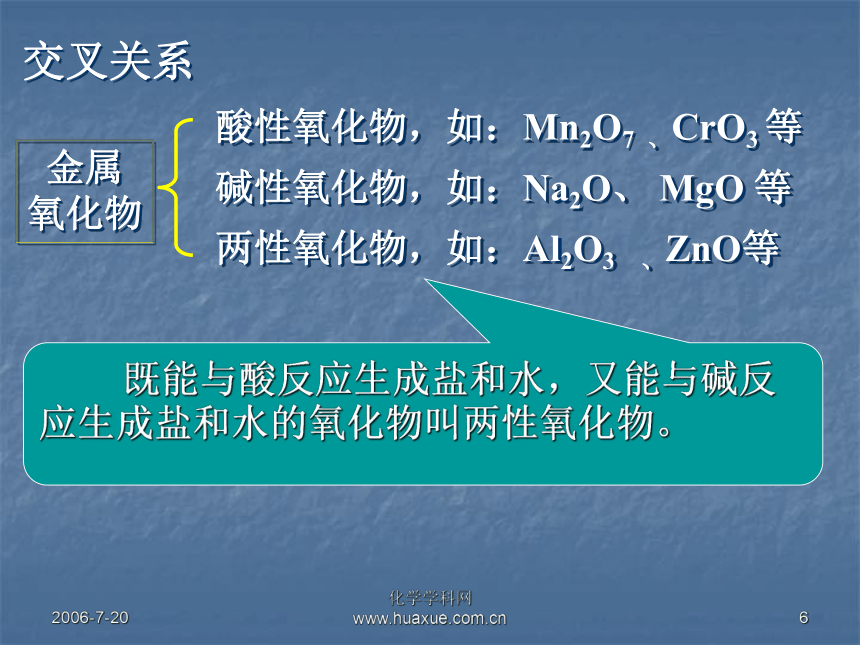 交叉关系

金属氧化物

酸性氧化物，如：$Mn_2O_7$ 、$CrO_3$ 等
碱性氧化物，如：$Na_2O$、 $MgO$ 等
两性氧化物，如：$Al_2O_3$ 、$ZnO$等

既能与酸反应生成盐和水，又能与碱反应生成盐和水的氧化物叫两性氧化物。

2006-7-20

化学学科网
www.huaxue.com.cn

6